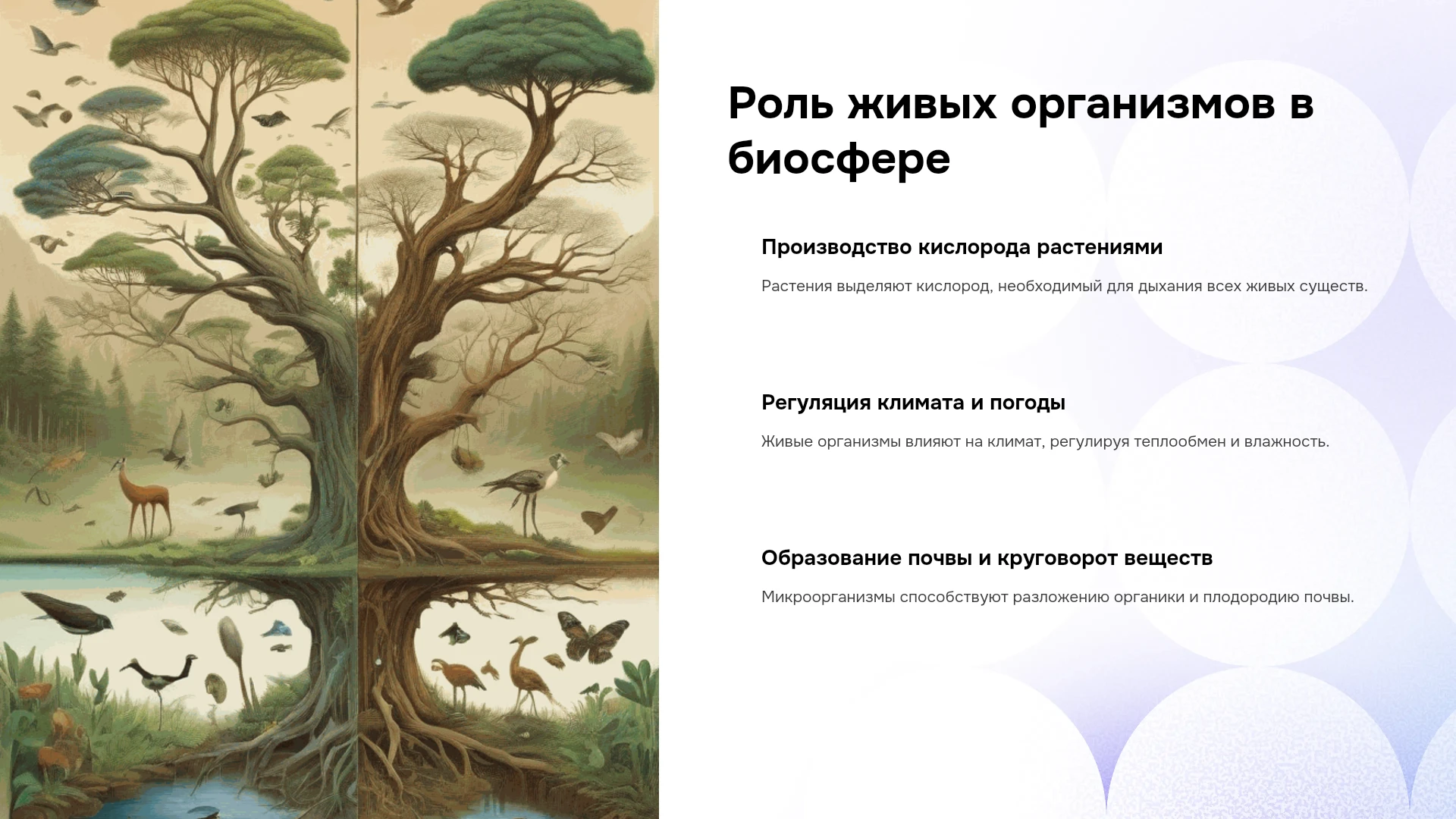 Роль живых организмов в биосфере

Производство кислорода растениями

Растения выделяют кислород, необходимый для дыхания всех живых существ.

Регуляция климата и погоды

Живые организмы влияют на климат, регулируя теплообмен и влажность.

Образование почвы и круговорот веществ

Микроорганизмы способствуют разложению органики и плодородию почвы.